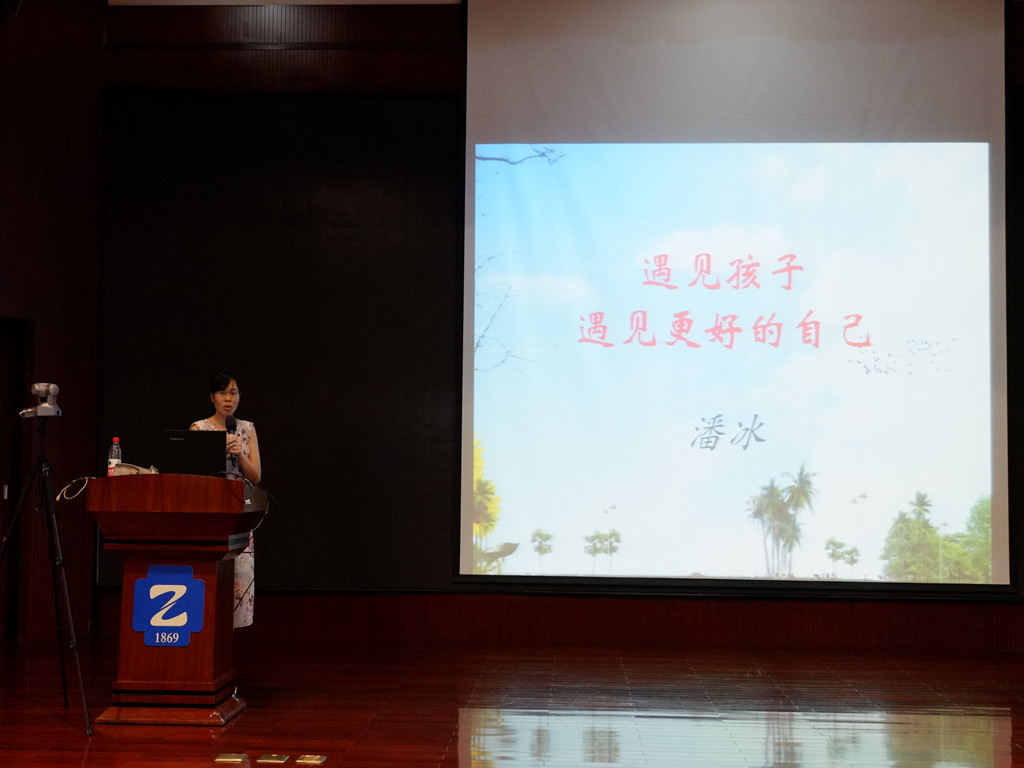 遇见孩子
遇见更好的自己

潘冰

Z
1869